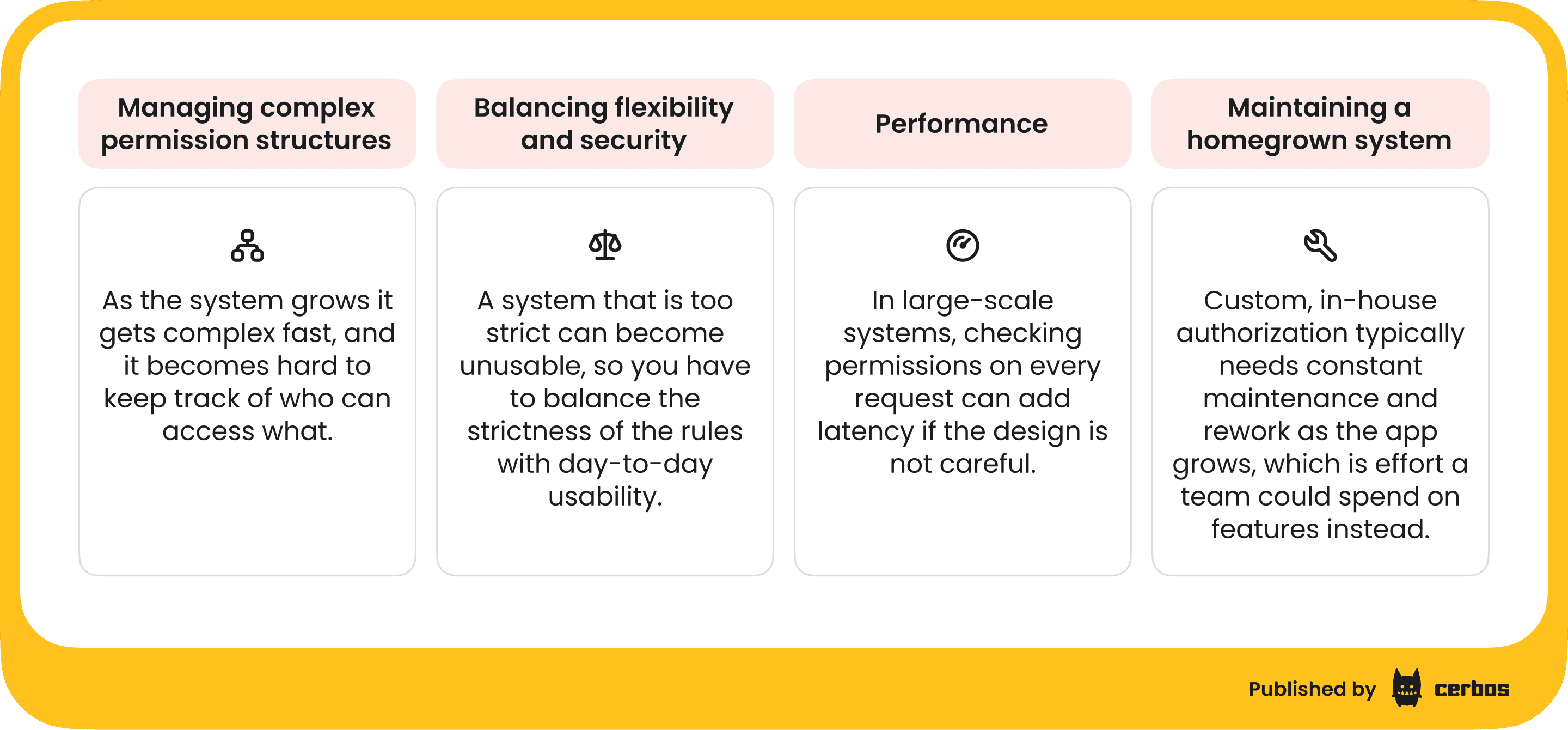 Managing complex permission structures

As the system grows it gets complex fast, and it becomes hard to keep track of who can access what.

Balancing flexibility and security

A system that is too strict can become unusable, so you have to balance the strictness of the rules with day-to-day usability.

Performance

In large-scale systems, checking permissions on every request can add latency if the design is not careful.

Maintaining a homegrown system

Custom, in-house authorization typically needs constant maintenance and rework as the app grows, which is effort a team could spend on features instead.

Published by cerbos